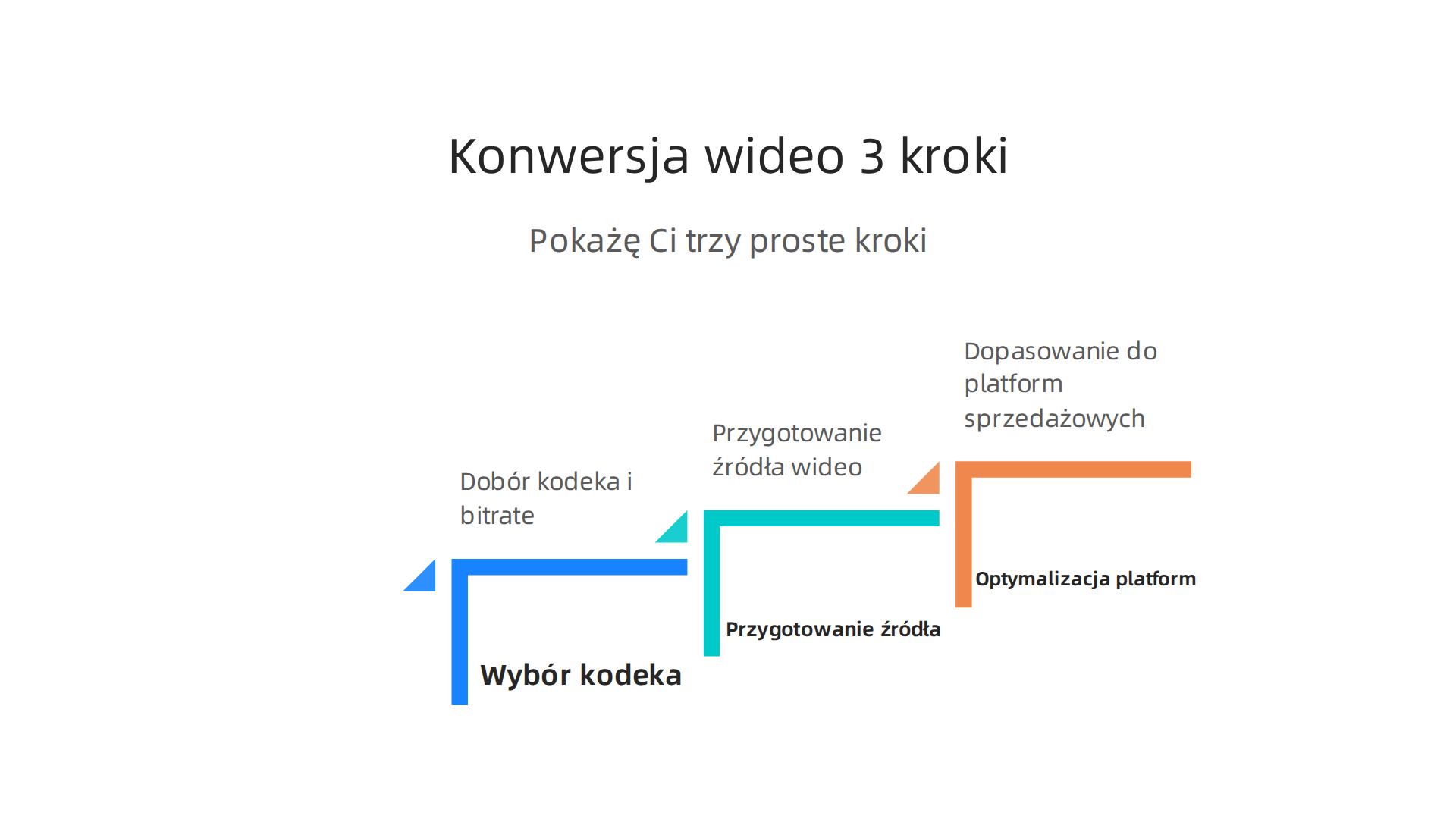 Konwersja wideo 3 kroki

Pokażę Ci trzy proste kroki

Dobór kodeka i bitrate

Wybór kodeka

Przygotowanie źródła wideo

Przygotowanie źródła

Dopasowanie do platform sprzedażowych

Optymalizacja platform